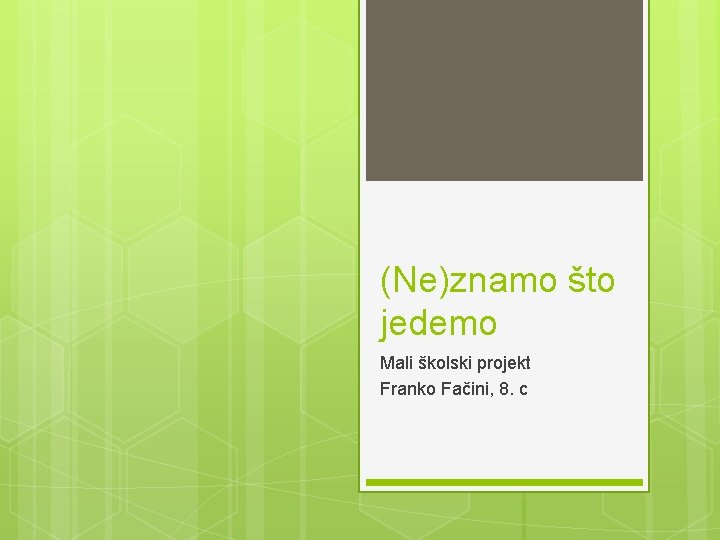 (Ne)znamo što jedemo

Mali školski projekt
Franko Fačini, 8. c